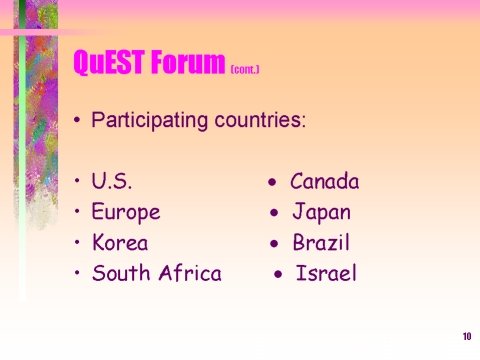 QuEST Forum (cont.)

• Participating countries:

• U.S.
• Europe
• Korea
• South Africa

• Canada
• Japan
• Brazil
• Israel

10